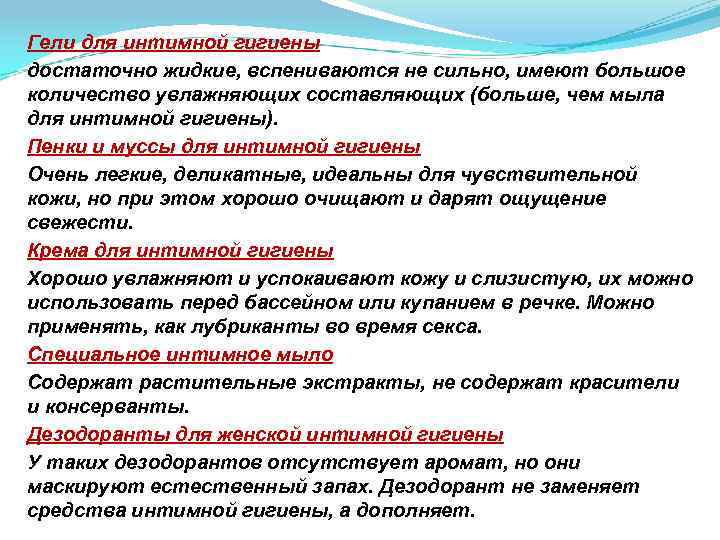 Гели для интимной гигиены
достаточно жидкие, вспениваются не сильно, имеют большое количество увлажняющих составляющих (больше, чем мыла для интимной гигиены).

Пенки и муссы для интимной гигиены
Очень легкие, деликатные, идеальны для чувствительной кожи, но при этом хорошо очищают и дарят ощущение свежести.

Крема для интимной гигиены
Хорошо увлажняют и успокаивают кожу и слизистую, их можно использовать перед бассейном или купанием в речке. Можно применять, как лубриканты во время секса.

Специальное интимное мыло
Содержат растительные экстракты, не содержат красители и консерванты.

Дезодоранты для женской интимной гигиены
У таких дезодорантов отсутствует аромат, но они маскируют естественный запах. Дезодорант не заменяет средства интимной гигиены, а дополняет.